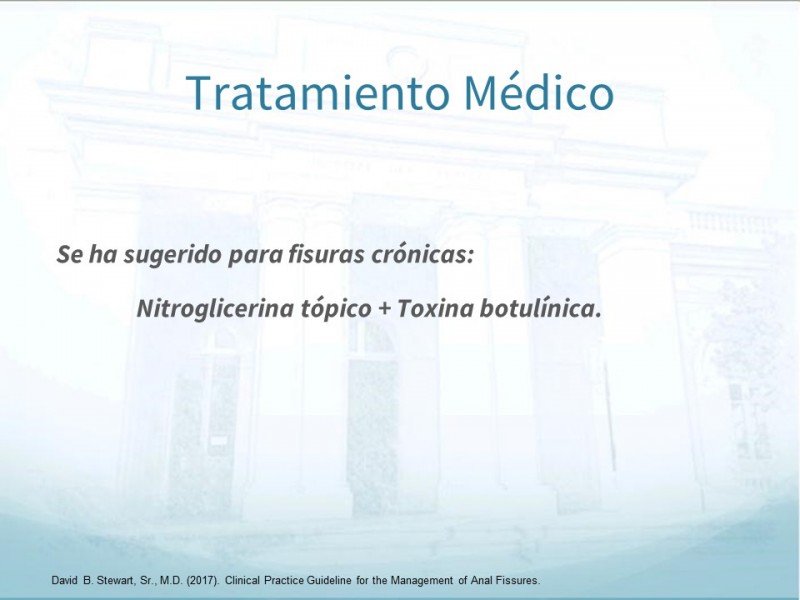 Tratamiento Médico

Se ha sugerido para fisuras crónicas:

Nitroglicerina tópico + Toxina botulínica.

David B. Stewart, Sr., M.D. (2017). Clinical Practice Guideline for the Management of Anal Fissures.